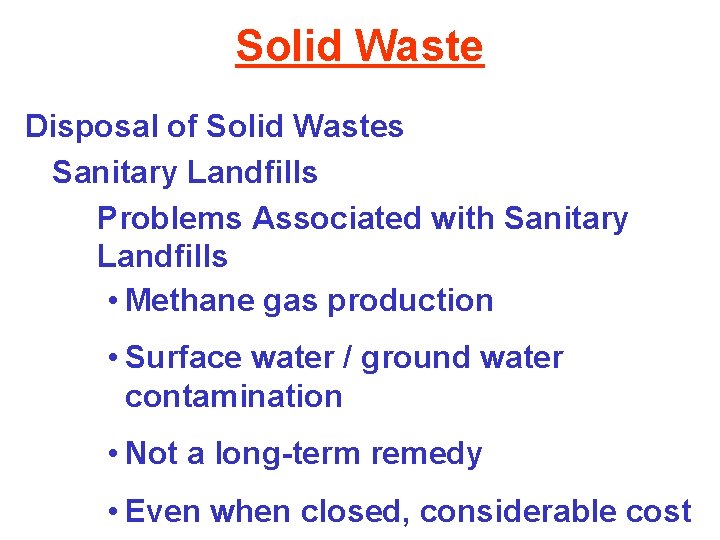 Solid Waste

Disposal of Solid Wastes

Sanitary Landfills

Problems Associated with Sanitary Landfills

• Methane gas production

• Surface water / ground water contamination

• Not a long-term remedy

• Even when closed, considerable cost